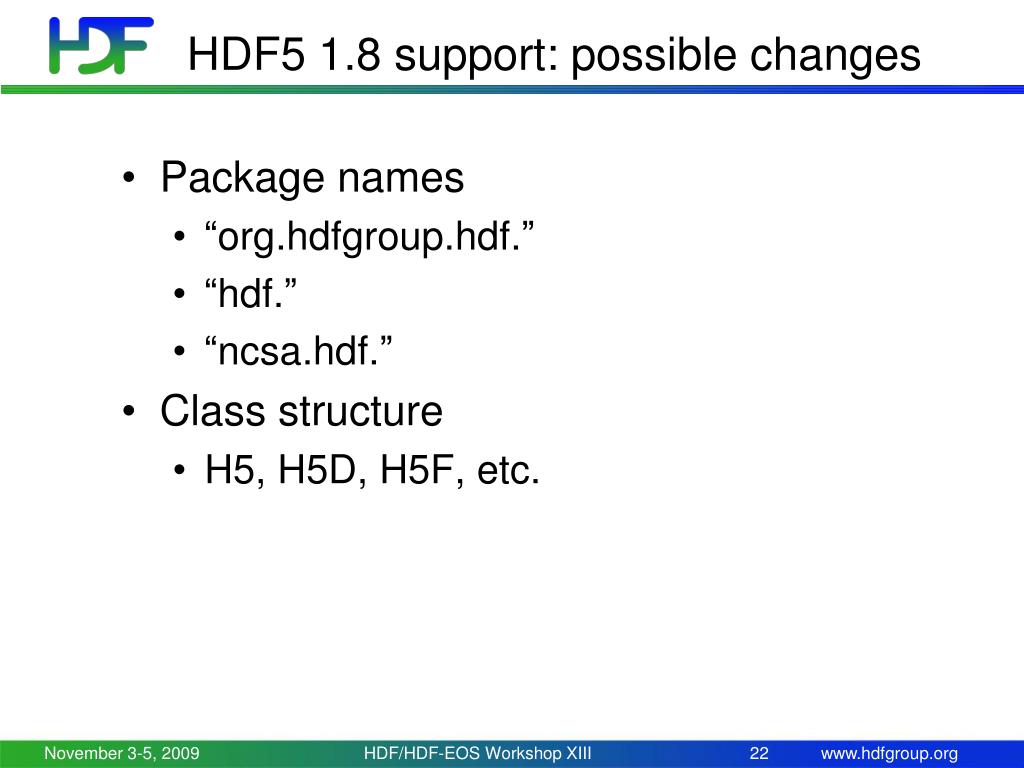 HDF

HDF5 1.8 support: possible changes

• Package names
  • “org.hdfgroup.hdf.”
  • “hdf.”
  • “ncsa.hdf.”
• Class structure
  • H5, H5D, H5F, etc.

November 3-5, 2009 HDF/HDF-EOS Workshop XIII 22 www.hdfgroup.org